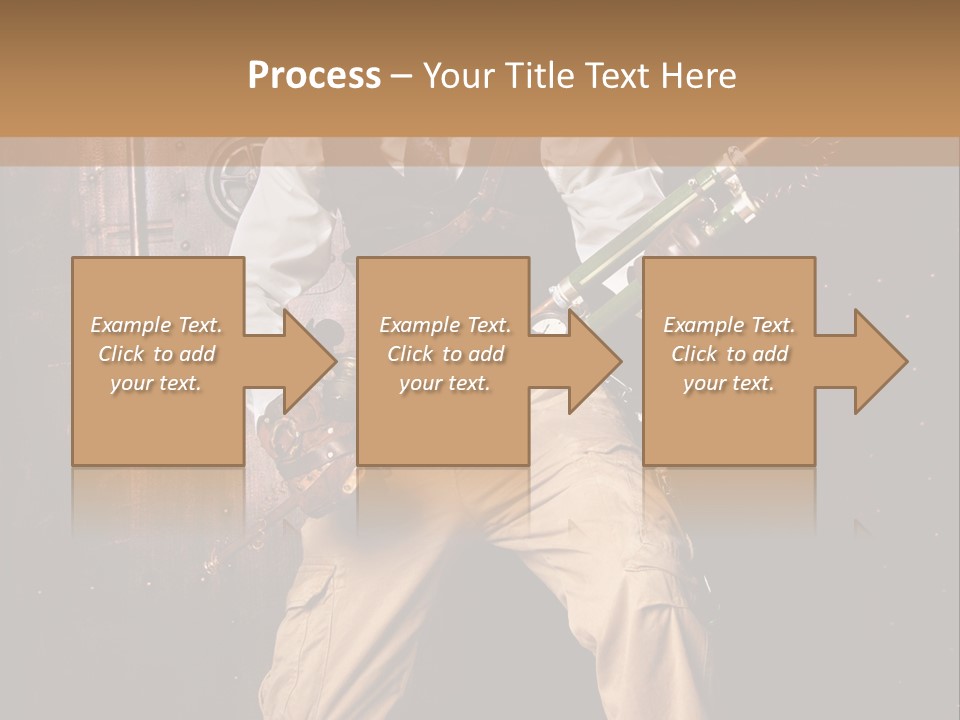 Process – Your Title Text Here

Example Text. Click to add your text.

Example Text. Click to add your text.

Example Text. Click to add your text.